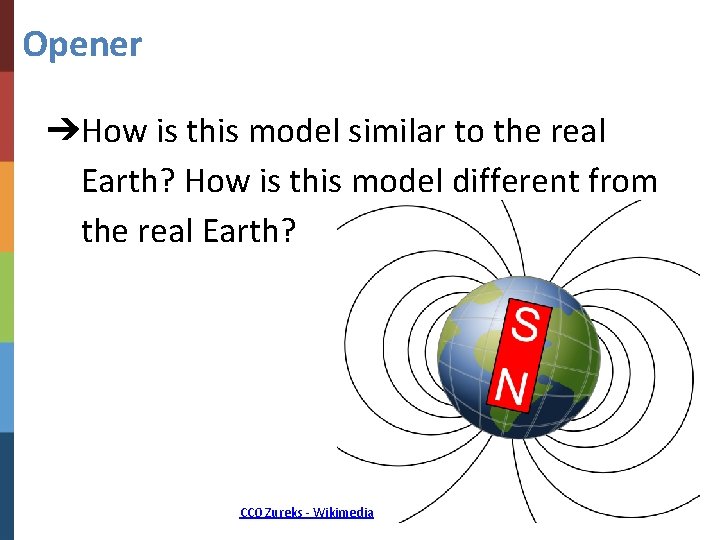 Opener

➔How is this model similar to the real Earth? How is this model different from the real Earth?

S
N

CC0 Zureks - Wikimedia